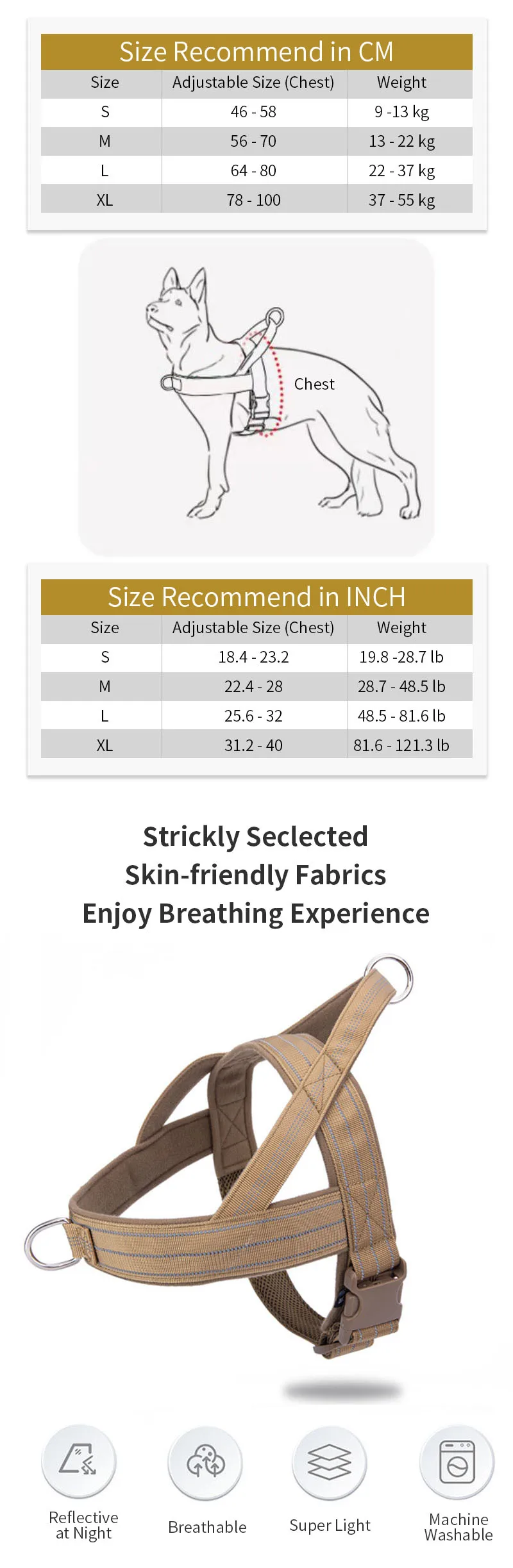 Size Recommend in CM

| Size | Adjustable Size (Chest) | Weight |
|---|---|---|
| S | 46 - 58 | 9 -13 kg |
| M | 56 - 70 | 13 - 22 kg |
| L | 64 - 80 | 22 - 37 kg |
| XL | 78 - 100 | 37 - 55 kg |

Chest

Size Recommend in INCH

| Size | Adjustable Size (Chest) | Weight |
|---|---|---|
| S | 18.4 - 23.2 | 19.8 -28.7 lb |
| M | 22.4 - 28 | 28.7 - 48.5 lb |
| L | 25.6 - 32 | 48.5 - 81.6 lb |
| XL | 31.2 - 40 | 81.6 - 121.3 lb |

Strickly Seclected
Skin-friendly Fabrics
Enjoy Breathing Experience

Reflective at Night

Breathable

Super Light

Machine Washable